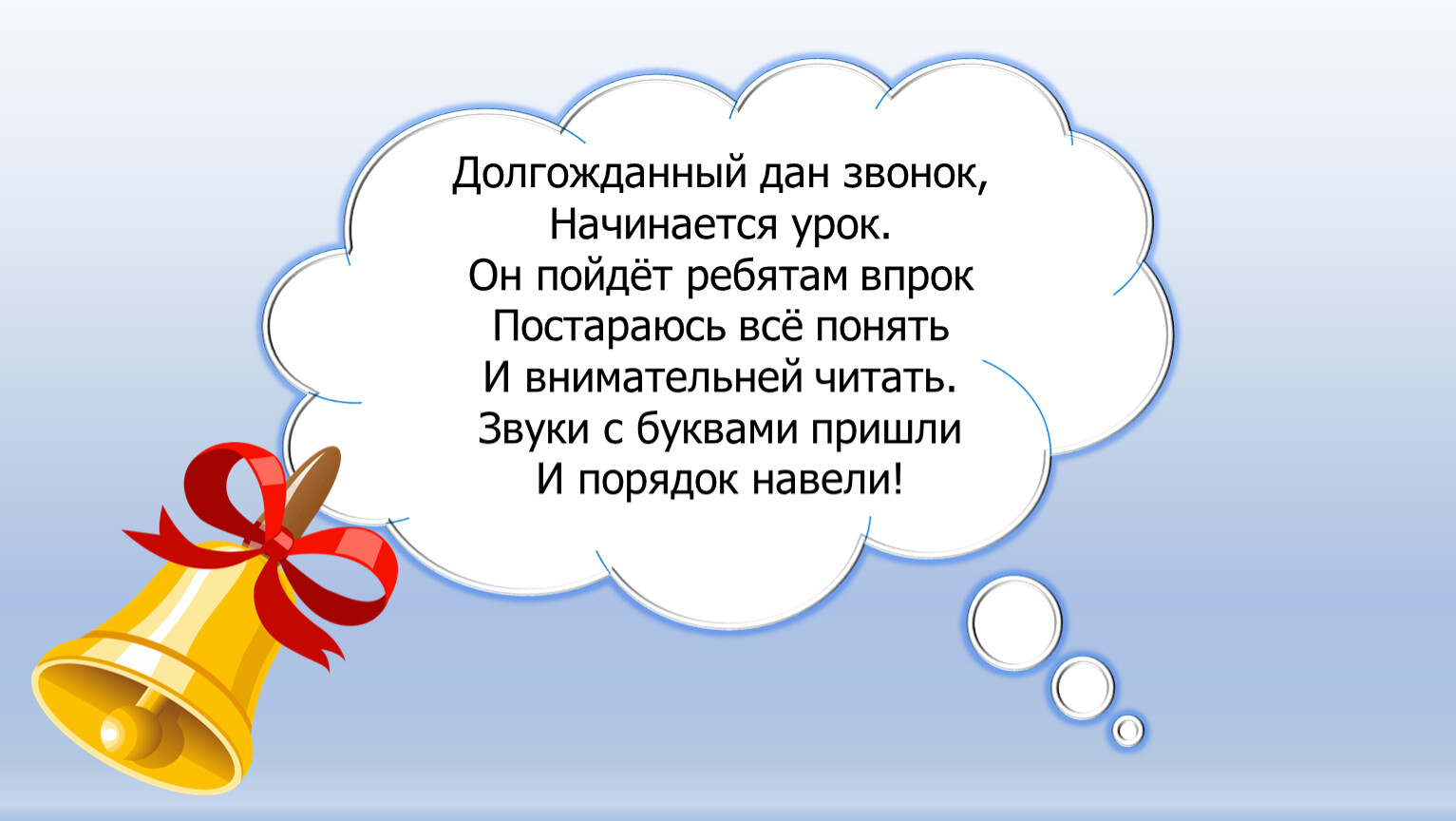 Долгожданный дан звонок,
Начинается урок.
Он пойдёт ребятам впрок
Постараюсь всё понять
И внимательней читать.
Звуки с буквами пришли
И порядок навели!